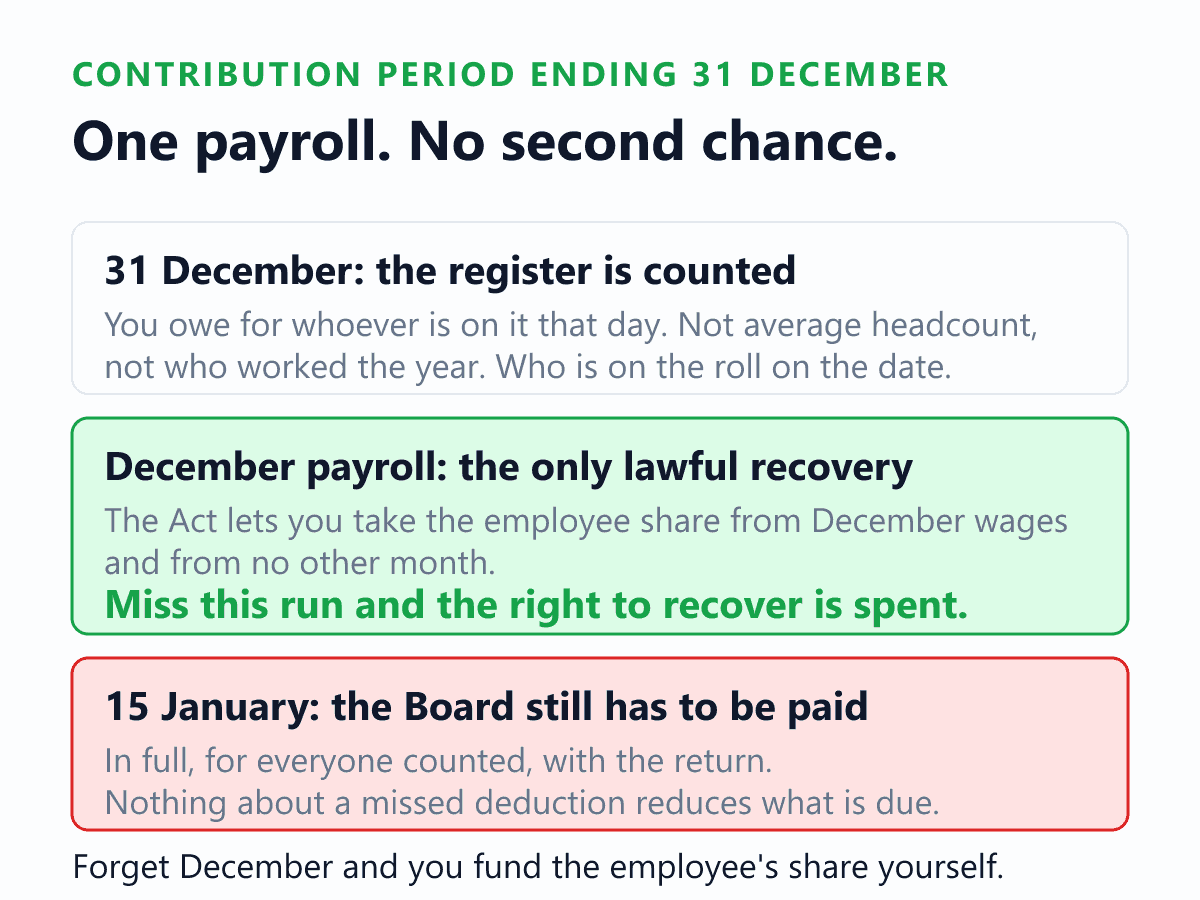 CONTRIBUTION PERIOD ENDING 31 DECEMBER

One payroll. No second chance.

31 December: the register is counted

You owe for whoever is on it that day. Not average headcount, not who worked the year. Who is on the roll on the date.

December payroll: the only lawful recovery

The Act lets you take the employee share from December wages and from no other month.

Miss this run and the right to recover is spent.

15 January: the Board still has to be paid

In full, for everyone counted, with the return.
Nothing about a missed deduction reduces what is due.

Forget December and you fund the employee's share yourself.